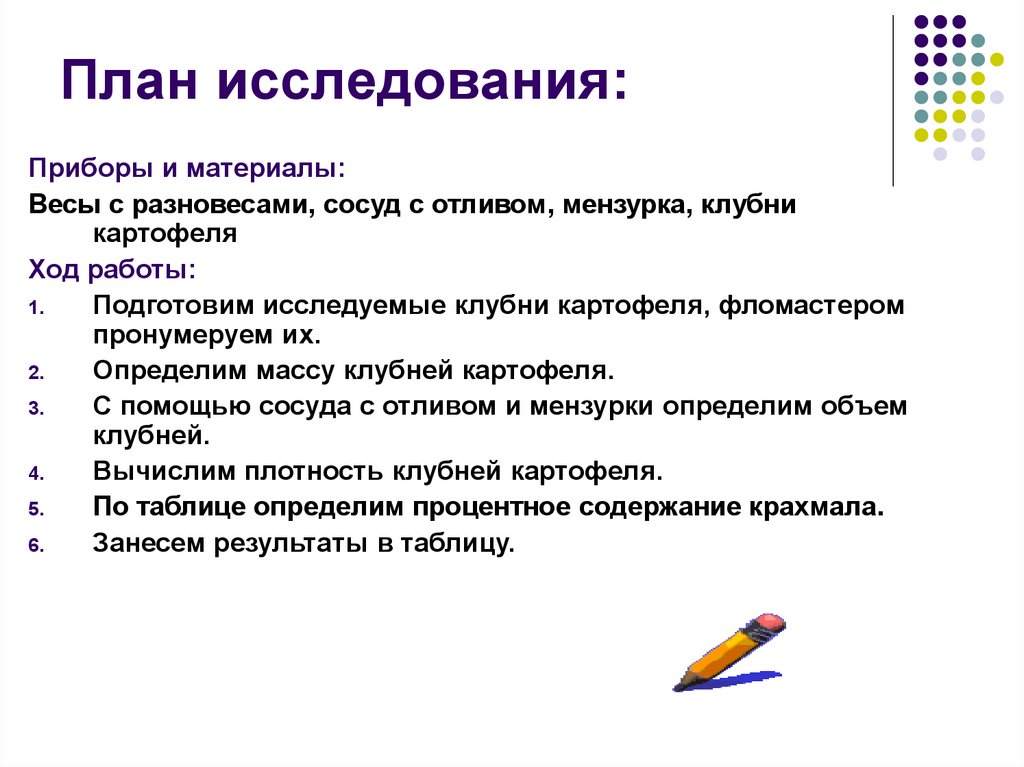 План исследования:

Приборы и материалы:

Весы с разновесами, сосуд с отливом, мензурка, клубни картофеля

Ход работы:

1. Подготовим исследуемые клубни картофеля, фломастером пронумеруем их.
2. Определим массу клубней картофеля.
3. С помощью сосуда с отливом и мензурки определим объем клубней.
4. Вычислим плотность клубней картофеля.
5. По таблице определим процентное содержание крахмала.
6. Занесем результаты в таблицу.